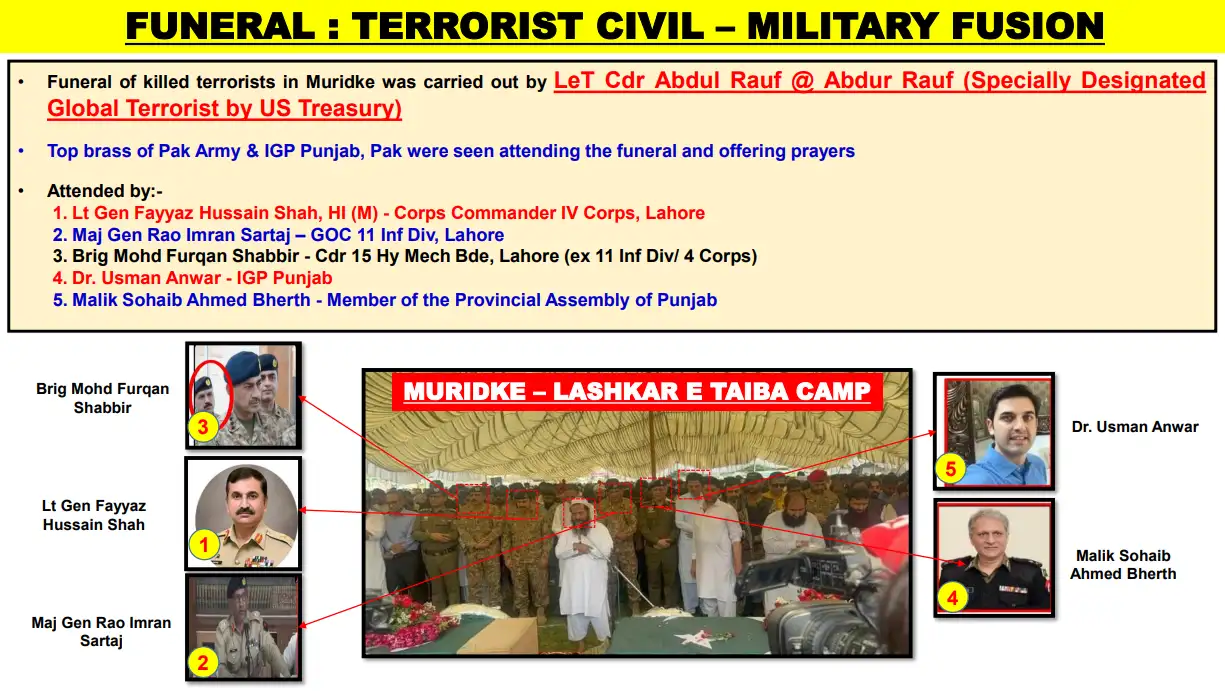 FUNERAL : TERRORIST CIVIL – MILITARY FUSION

• Funeral of killed terrorists in Muridke was carried out by LeT Cdr Abdul Rauf @ Abdur Rauf (Specially Designated Global Terrorist by US Treasury)

• Top brass of Pak Army & IGP Punjab, Pak were seen attending the funeral and offering prayers

• Attended by:-
1. Lt Gen Fayyaz Hussain Shah, HI (M) - Corps Commander IV Corps, Lahore
2. Maj Gen Rao Imran Sartaj – GOC 11 Inf Div, Lahore
3. Brig Mohd Furqan Shabbir - Cdr 15 Hy Mech Bde, Lahore (ex 11 Inf Div/ 4 Corps)
4. Dr. Usman Anwar - IGP Punjab
5. Malik Sohaib Ahmed Bherth - Member of the Provincial Assembly of Punjab

Brig Mohd Furqan Shabbir

3

Lt Gen Fayyaz Hussain Shah

1

Maj Gen Rao Imran Sartaj

2

MURIDKE – LASHKAR E TAIBA CAMP

5

Dr. Usman Anwar

4

Malik Sohaib Ahmed Bherth